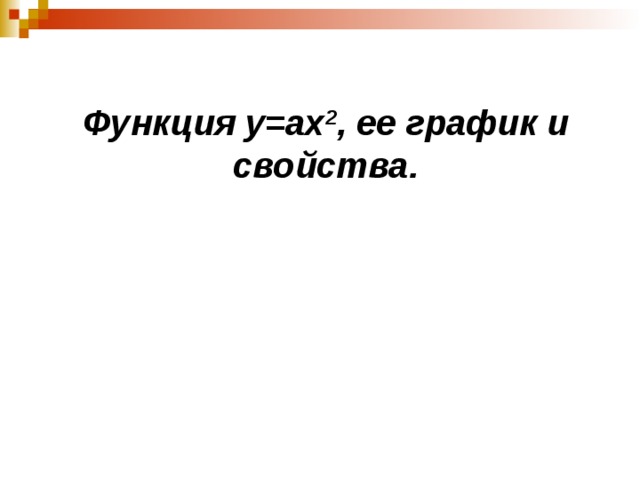 Функция $y=ax^2$, ее график и свойства.